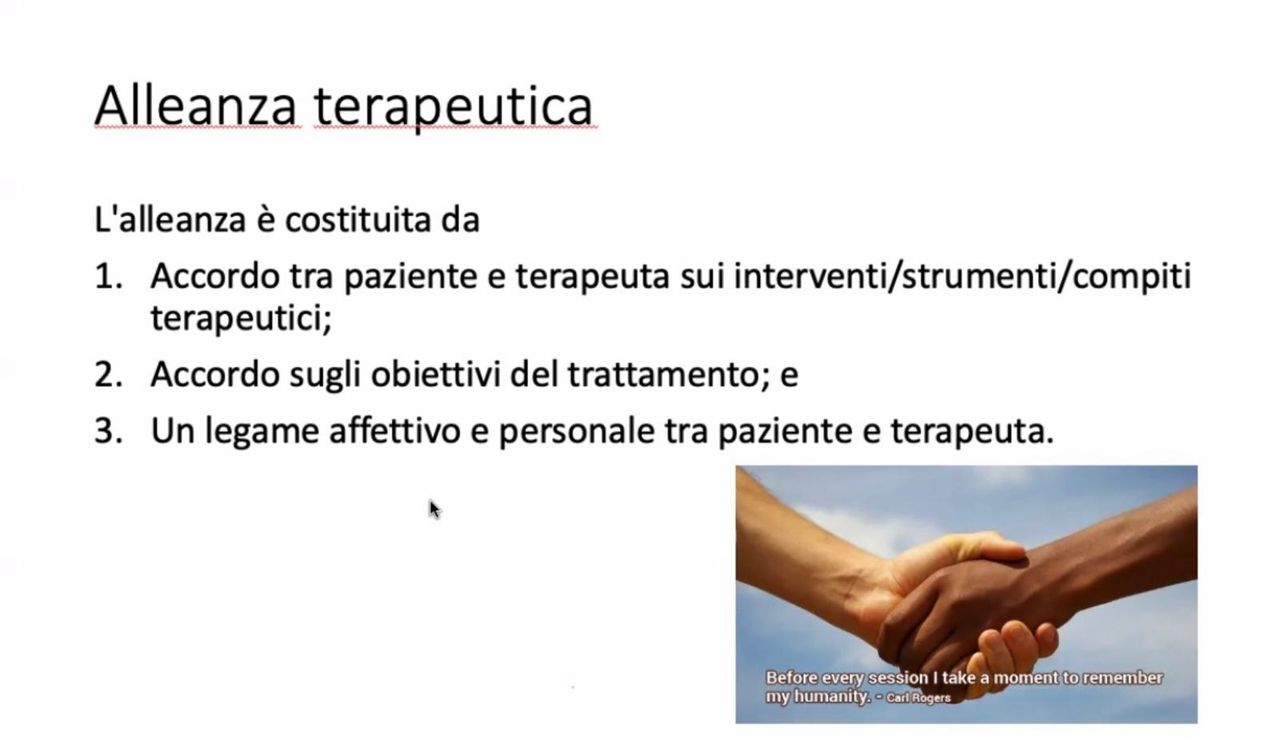 Alleanza terapeutica

L'alleanza è costituita da

1. Accordo tra paziente e terapeuta sui interventi/strumenti/compiti terapeutici;
2. Accordo sugli obiettivi del trattamento; e
3. Un legame affettivo e personale tra paziente e terapeuta.

Before every session I take a moment to remember my humanity. - Carl Rogers